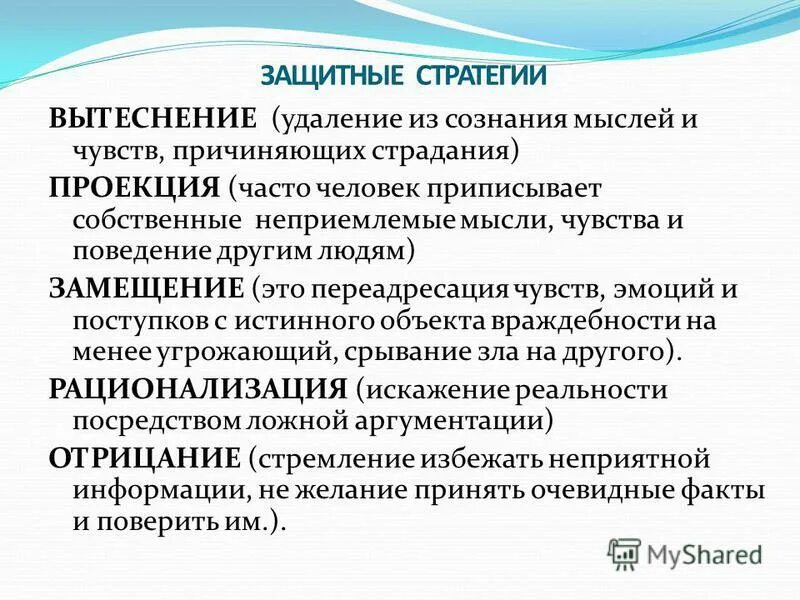 ЗАЩИТНЫЕ СТРАТЕГИИ

ВЫТЕСНЕНИЕ (удаление из сознания мыслей и чувств, причиняющих страдания)

ПРОЕКЦИЯ (часто человек приписывает собственные неприемлемые мысли, чувства и поведение другим людям)

ЗАМЕЩЕНИЕ (это переадресация чувств, эмоций и поступков с истинного объекта враждебности на менее угрожающий, срывание зла на другого).

РАЦИОНАЛИЗАЦИЯ (искажение реальности посредством ложной аргументации)

ОТРИЦАНИЕ (стремление избежать неприятной информации, не желание принять очевидные факты и поверить им.).

MyShared